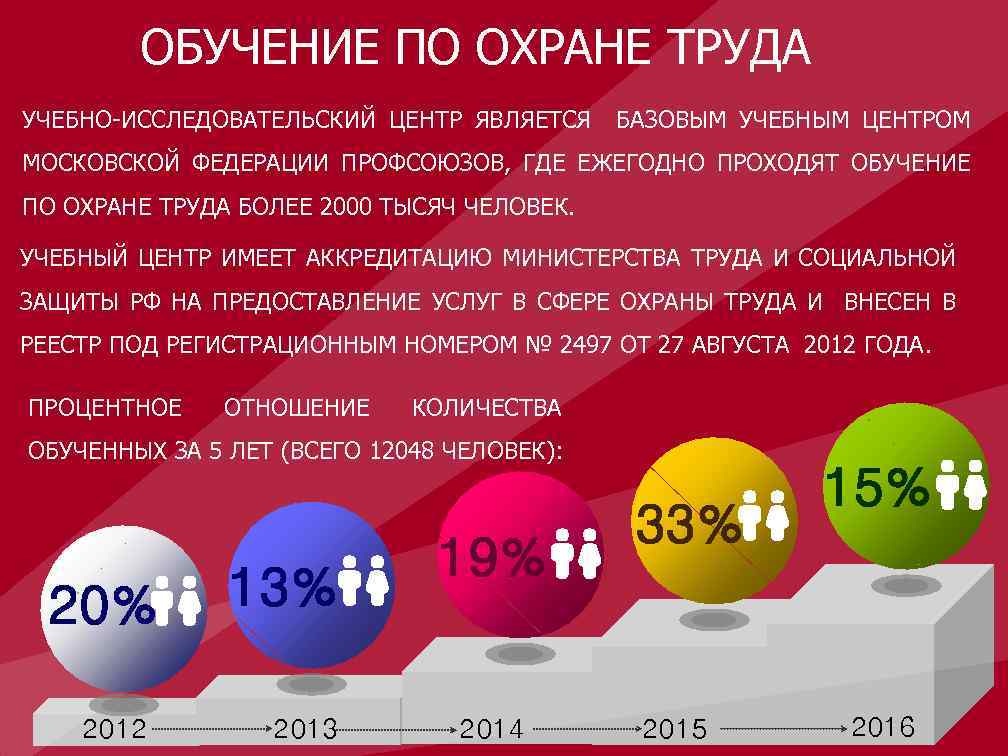 ОБУЧЕНИЕ ПО ОХРАНЕ ТРУДА

УЧЕБНО-ИССЛЕДОВАТЕЛЬСКИЙ ЦЕНТР ЯВЛЯЕТСЯ БАЗОВЫМ УЧЕБНЫМ ЦЕНТРОМ МОСКОВСКОЙ ФЕДЕРАЦИИ ПРОФСОЮЗОВ, ГДЕ ЕЖЕГОДНО ПРОХОДЯТ ОБУЧЕНИЕ ПО ОХРАНЕ ТРУДА БОЛЕЕ 2000 ТЫСЯЧ ЧЕЛОВЕК.

УЧЕБНЫЙ ЦЕНТР ИМЕЕТ АККРЕДИТАЦИЮ МИНИСТЕРСТВА ТРУДА И СОЦИАЛЬНОЙ ЗАЩИТЫ РФ НА ПРЕДОСТАВЛЕНИЕ УСЛУГ В СФЕРЕ ОХРАНЫ ТРУДА И ВНЕСЕН В РЕЕСТР ПОД РЕГИСТРАЦИОННЫМ НОМЕРОМ № 2497 ОТ 27 АВГУСТА 2012 ГОДА.

ПРОЦЕНТНОЕ ОТНОШЕНИЕ КОЛИЧЕСТВА ОБУЧЕННЫХ ЗА 5 ЛЕТ (ВСЕГО 12048 ЧЕЛОВЕК):

20%
13%
19%
33%
15%

2012
2013
2014
2015
2016